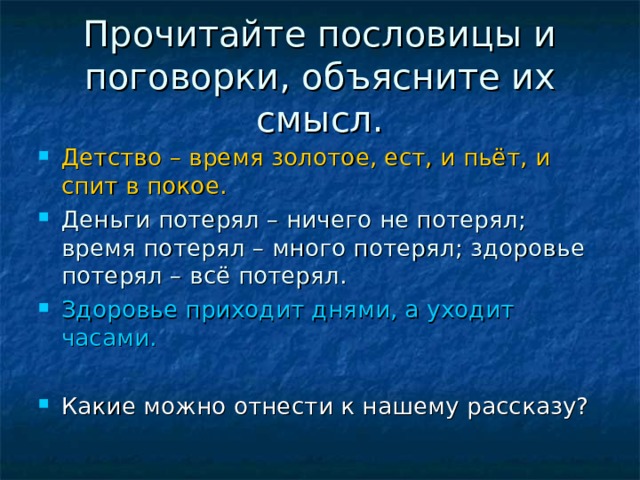 Прочитайте пословицы и поговорки, объясните их смысл.

- Детство – время золотое, ест, и пьёт, и спит в покое.
- Деньги потерял – ничего не потерял; время потерял – много потерял; здоровье потерял – всё потерял.
- Здоровье приходит днями, а уходит часами.

- Какие можно отнести к нашему рассказу?